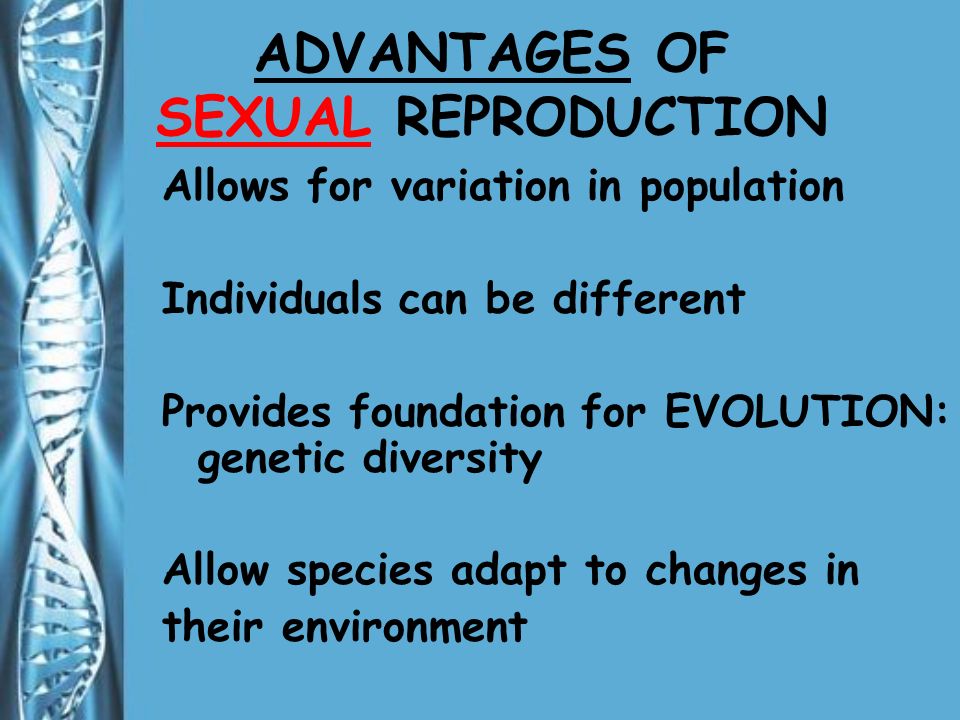 ADVANTAGES OF SEXUAL REPRODUCTION

Allows for variation in population

Individuals can be different

Provides foundation for EVOLUTION: genetic diversity

Allow species adapt to changes in their environment